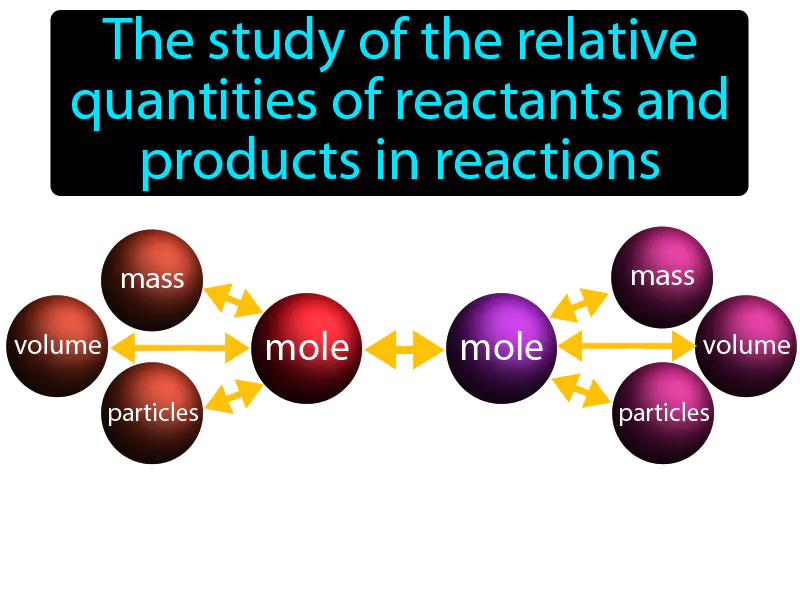 The study of the relative quantities of reactants and products in reactions

mass
volume
particles
mole

mole
mass
volume
particles